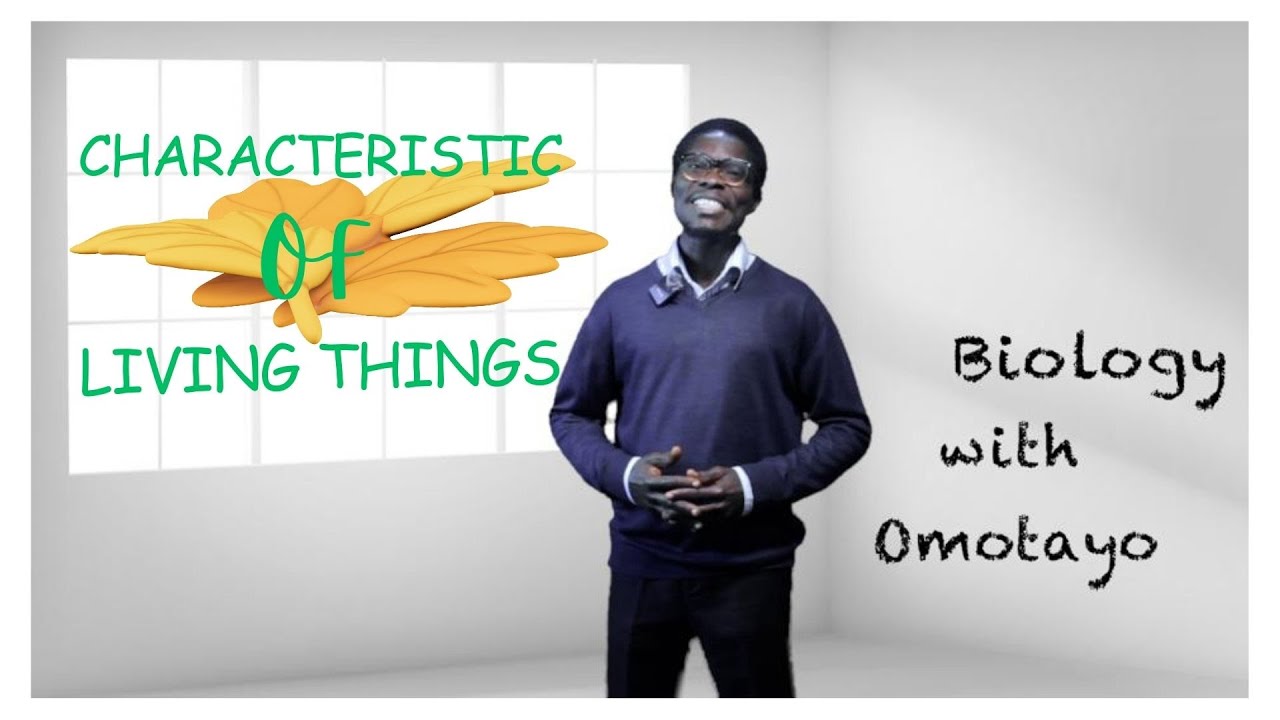 CHARACTERISTIC
Of
LIVING THINGS

Biology
with
Omotayo